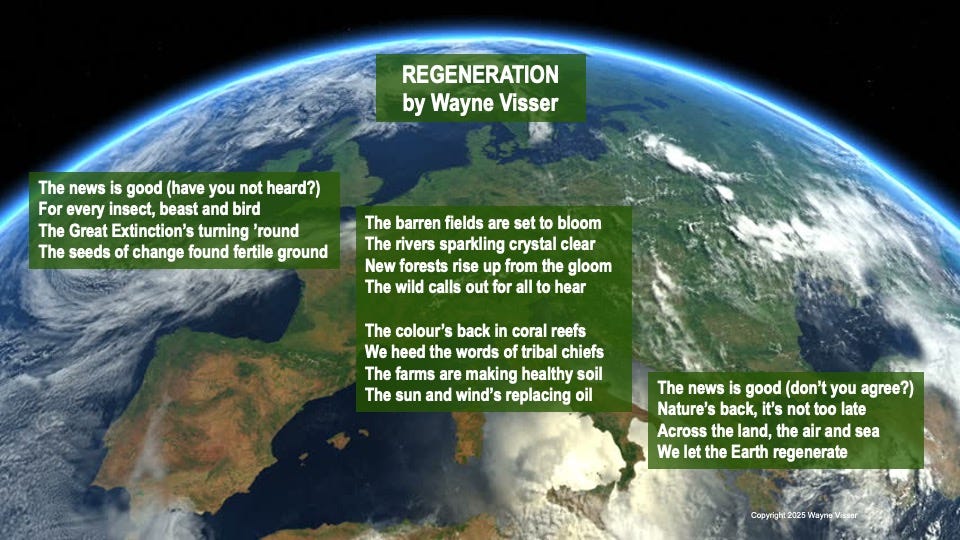 REGENERATION
by Wayne Visser

The news is good (have you not heard?)
For every insect, beast and bird
The Great Extinction's turning 'round
The seeds of change found fertile ground

The barren fields are set to bloom
The rivers sparkling crystal clear
New forests rise up from the gloom
The wild calls out for all to hear

The colour's back in coral reefs
We heed the words of tribal chiefs
The farms are making healthy soil
The sun and wind's replacing oil

The news is good (don't you agree?)
Nature's back, it's not too late
Across the land, the air and sea
We let the Earth regenerate

Copyright 2025 Wayne Visser